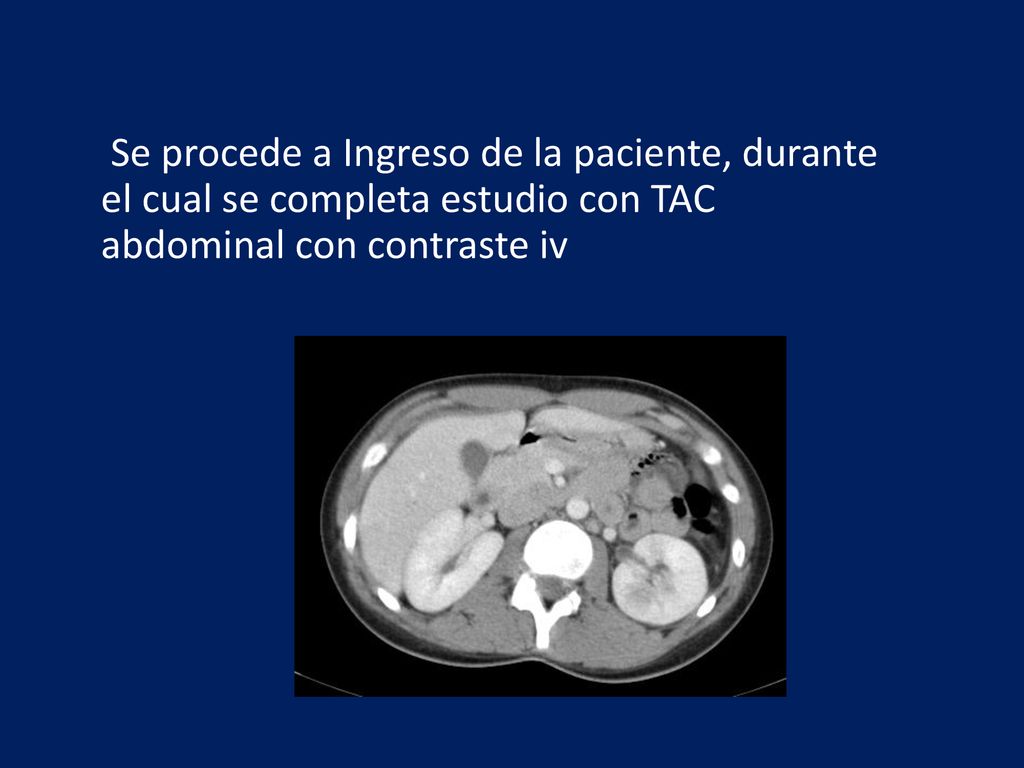 Se procede a Ingreso de la paciente, durante el cual se completa estudio con TAC abdominal con contraste iv